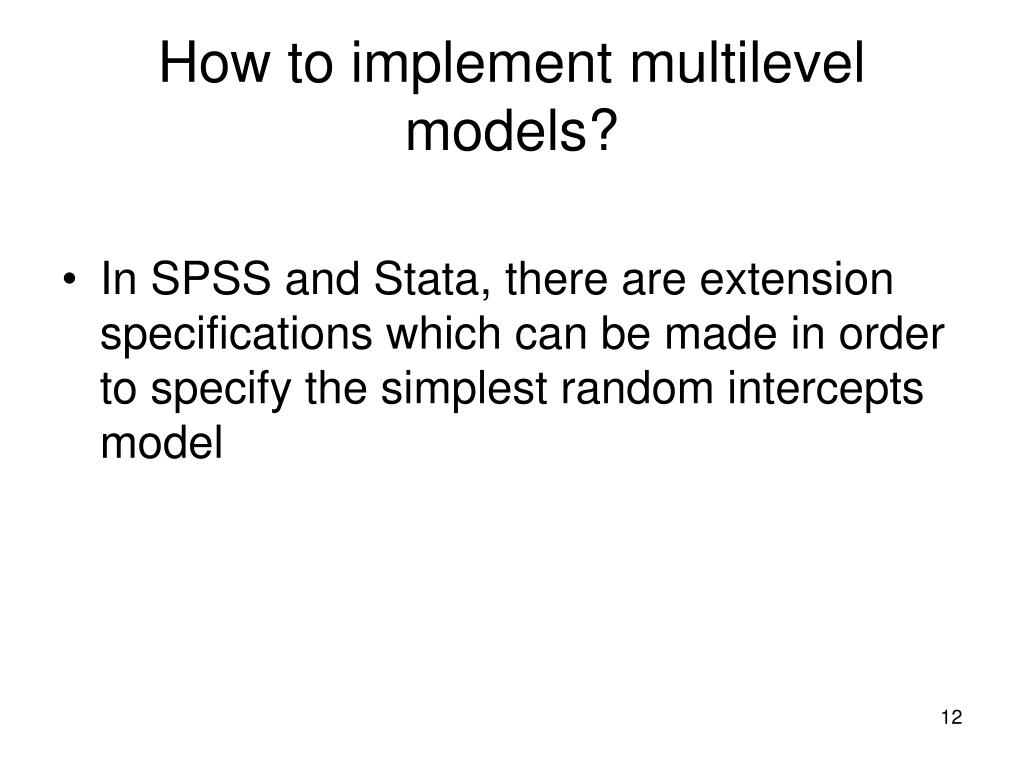 How to implement multilevel models?

• In SPSS and Stata, there are extension specifications which can be made in order to specify the simplest random intercepts model

12